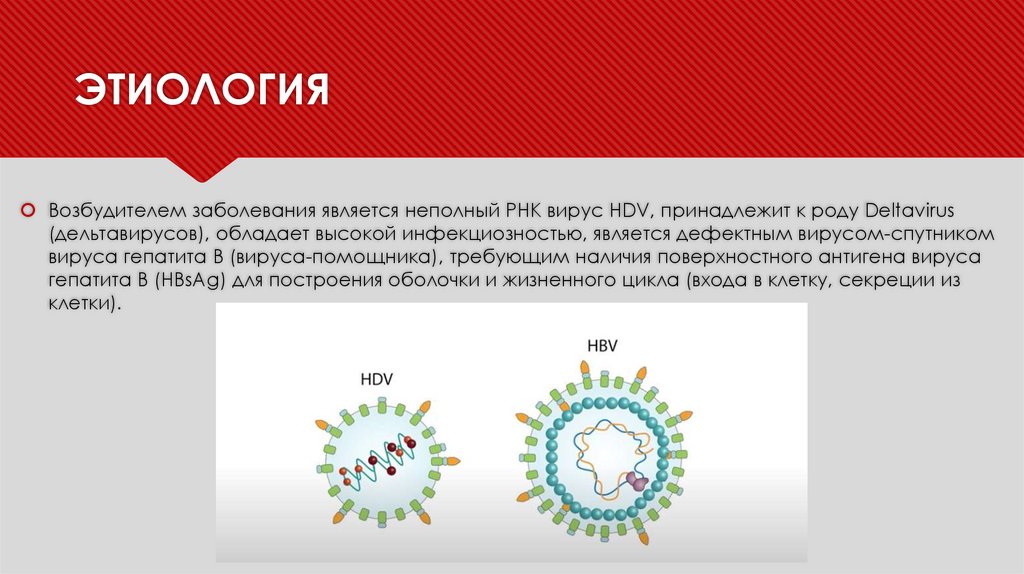 ЭТИОЛОГИЯ

Возбудителем заболевания является неполный РНК вирус HDV, принадлежит к роду Deltavirus (дельтавирусов), обладает высокой инфекциозностью, является дефектным вирусом-спутником вируса гепатита В (вируса-помощника), требующим наличия поверхностного антигена вируса гепатита В (HBsAg) для построения оболочки и жизненного цикла (входа в клетку, секреции из клетки).

HDV

HBV